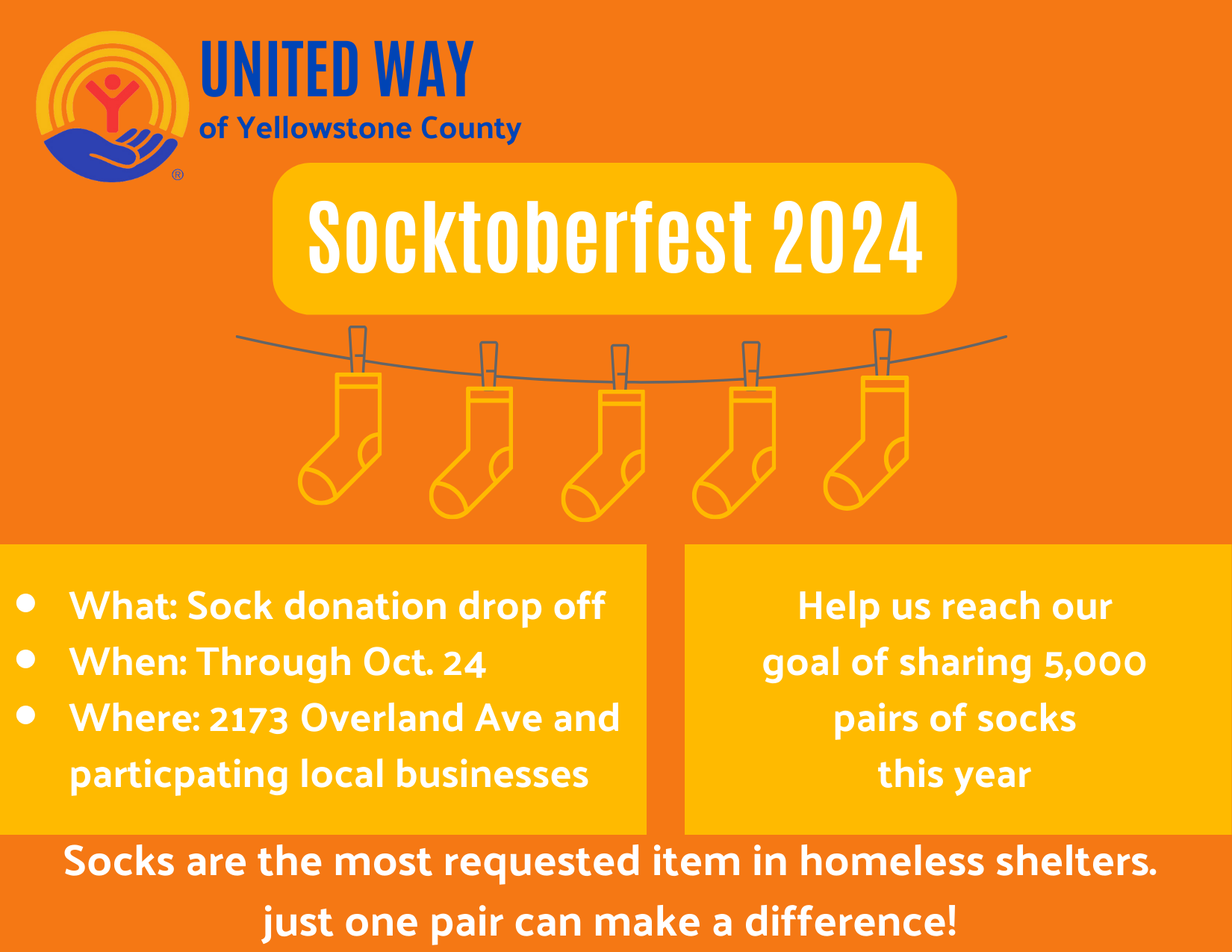 UNITED WAY
of Yellowstone County
®

Socktoberfest 2024

- What: Sock donation drop off
- When: Through Oct. 24
- Where: 2173 Overland Ave and particpating local businesses

Help us reach our goal of sharing 5,000 pairs of socks this year

Socks are the most requested item in homeless shelters. just one pair can make a difference!